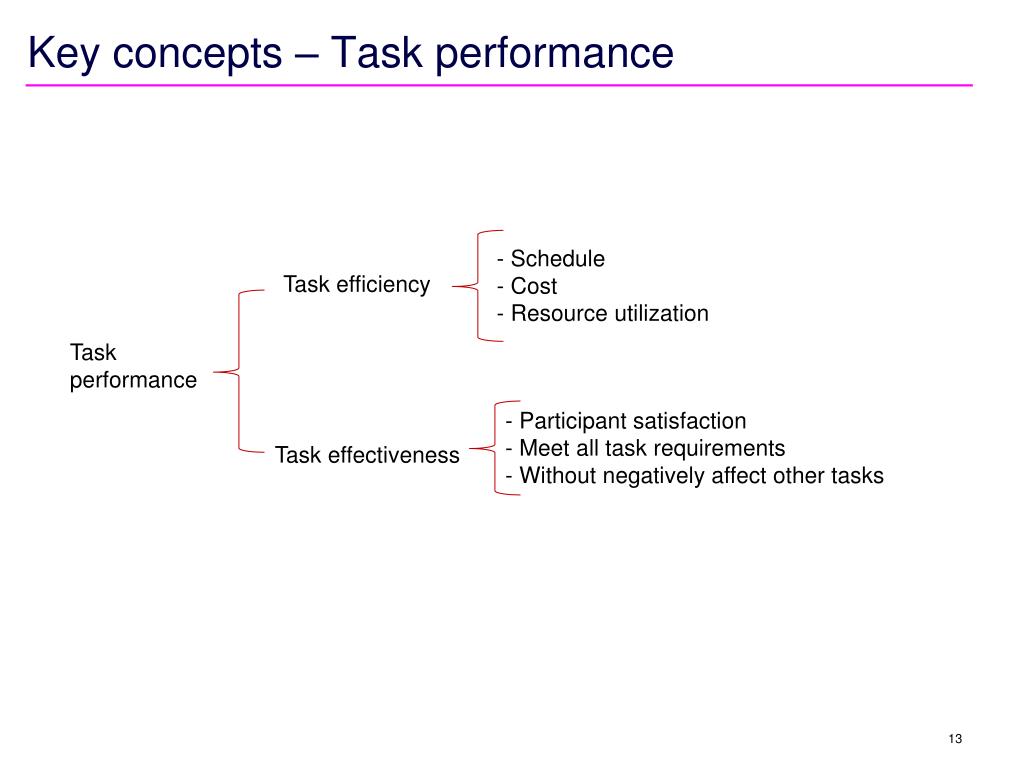 Key concepts – Task performance

Task performance

Task efficiency

- Schedule
- Cost
- Resource utilization

Task effectiveness

- Participant satisfaction
- Meet all task requirements
- Without negatively affect other tasks

13